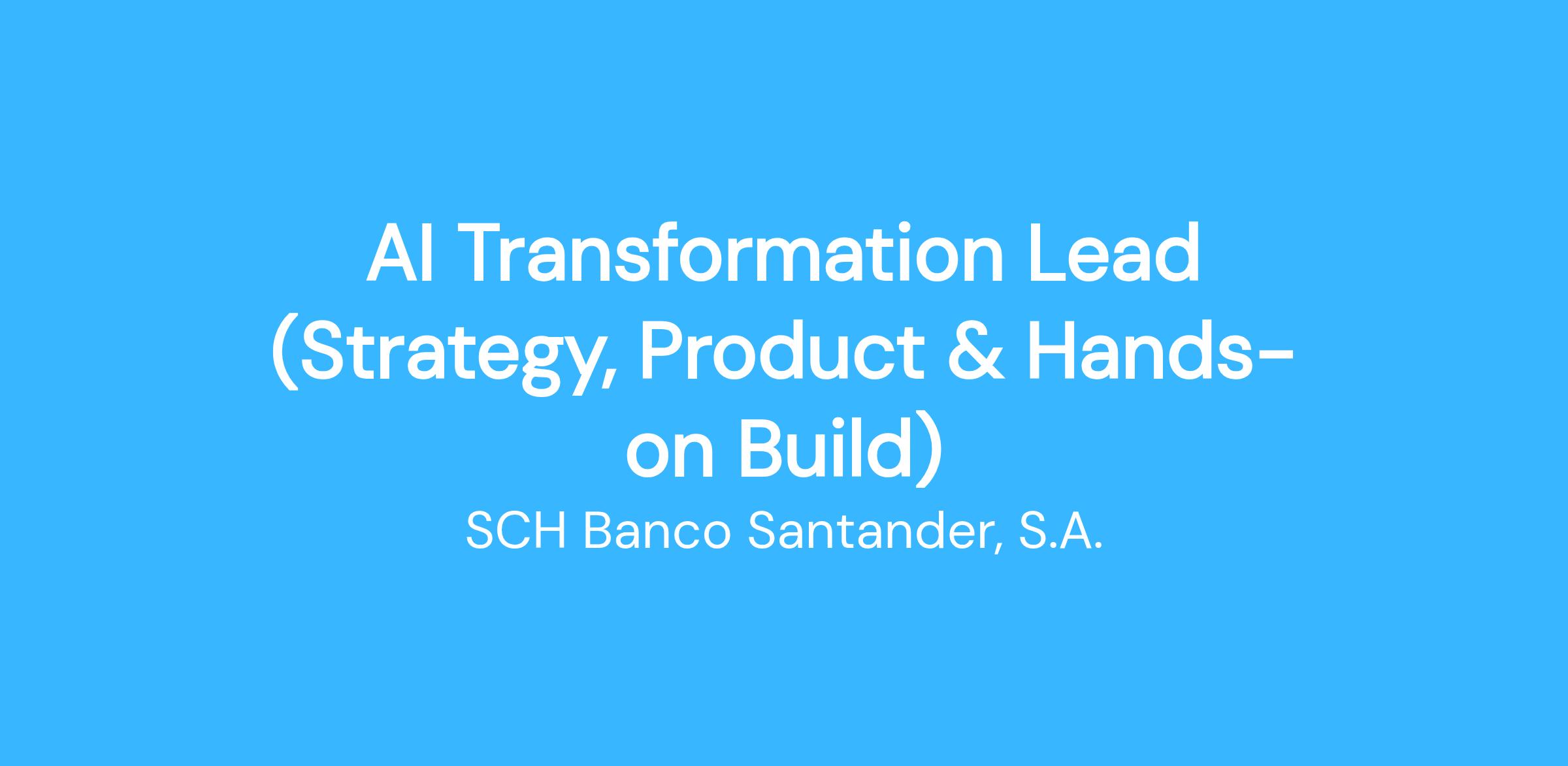 AI Transformation Lead (Strategy, Product & Hands-on Build)

SCH Banco Santander, S.A.